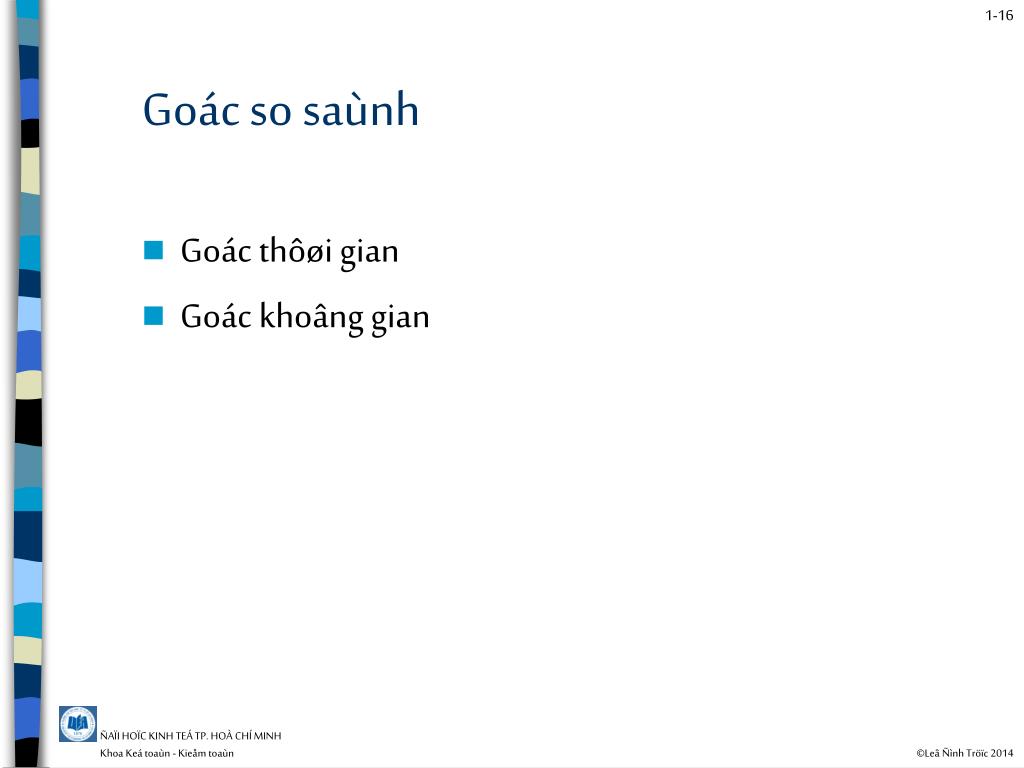 1-16

Goác so saùnh

Goác thôøi gian

Goác khoâng gian

ÑAÏI HOÏC KINH TEÁ TP. HOÀ CHÍ MINH
Khoa Keá toaùn - Kieåm toaùn

©Leâ Ñình Tröïc 2014